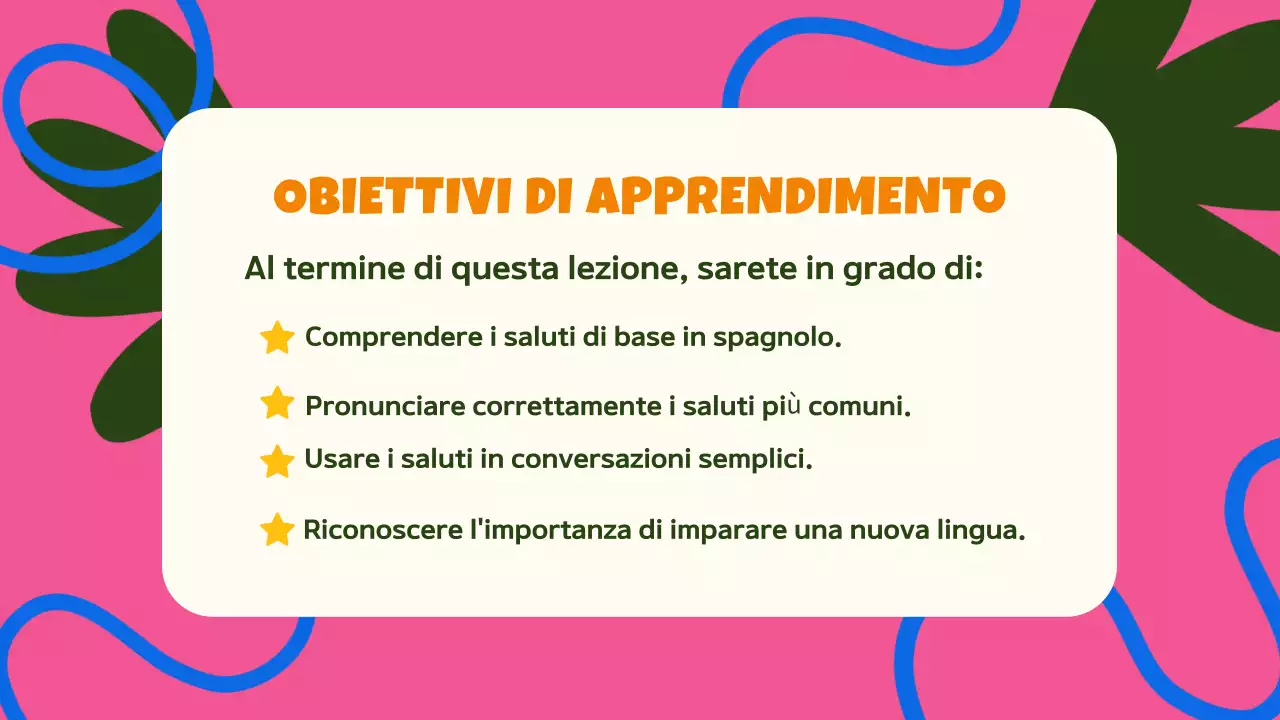 OBIETTIVI DI APPRENDIMENTO

Al termine di questa lezione, sarete in grado di:

Comprendere i saluti di base in spagnolo.

Pronunciare correttamente i saluti più comuni.

Usare i saluti in conversazioni semplici.

Riconoscere l'importanza di imparare una nuova lingua.